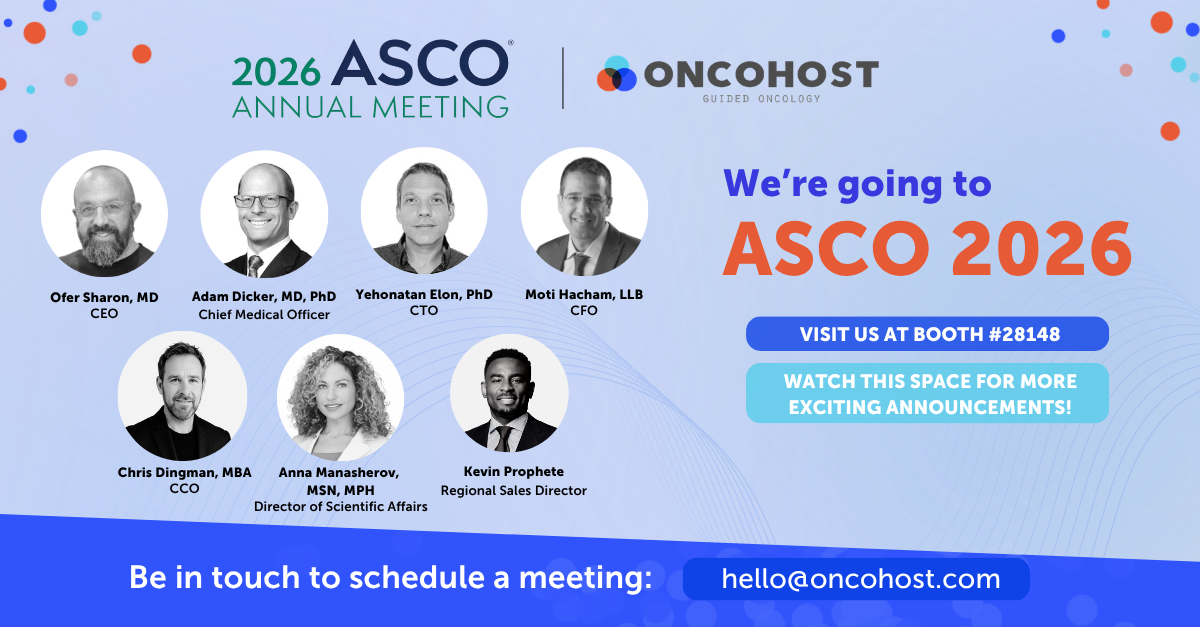 2026 ASCO®
ANNUAL MEETING

ONCOHOST
GUIDED ONCOLOGY

Ofer Sharon, MD
CEO

Adam Dicker, MD, PhD
Chief Medical Officer

Yehonatan Elon, PhD
CTO

Moti Hacham, LLB
CFO

Chris Dingman, MBA
CCO

Anna Manasherov, MSN, MPH
Director of Scientific Affairs

Kevin Prophete
Regional Sales Director

We're going to
ASCO 2026

VISIT US AT BOOTH #28148

WATCH THIS SPACE FOR MORE EXCITING ANNOUNCEMENTS!

Be in touch to schedule a meeting:
hello@oncohost.com